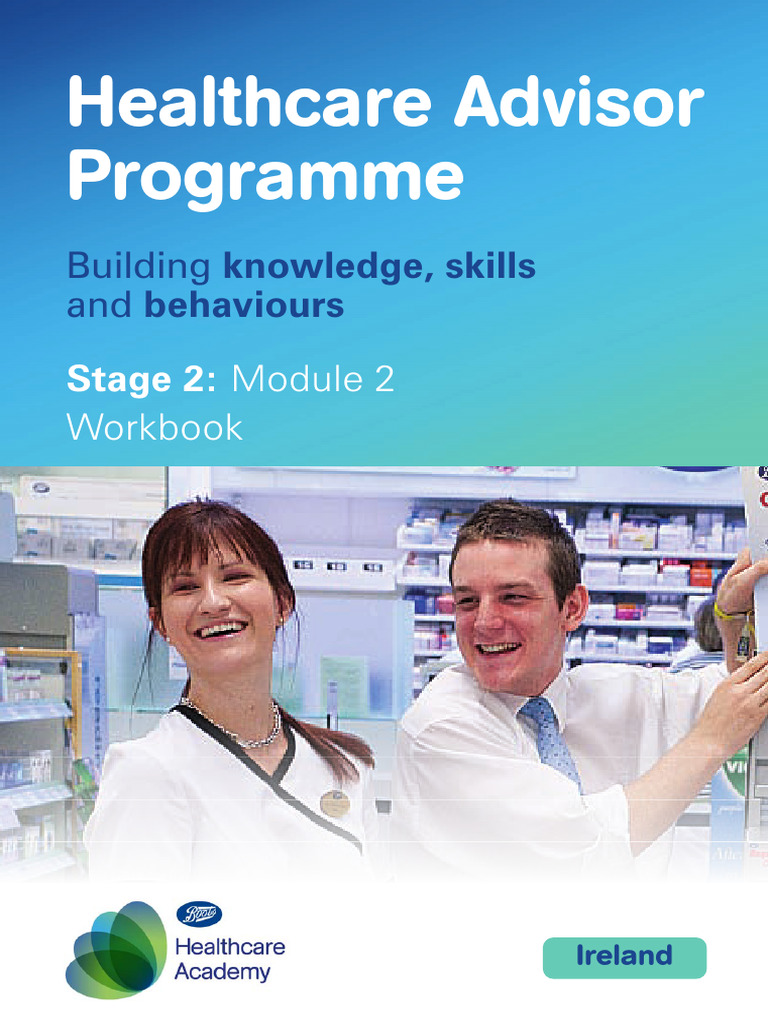 Healthcare Advisor Programme

Building knowledge, skills and behaviours

Stage 2: Module 2
Workbook

Boots
Healthcare Academy

Ireland